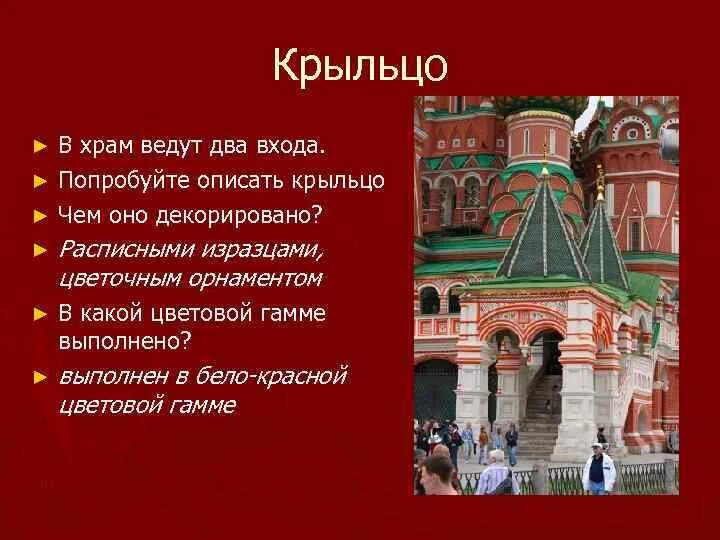 Крыльцо

► В храм ведут два входа.
► Попробуйте описать крыльцо
► Чем оно декорировано?
► Расписными изразцами, цветочным орнаментом
► В какой цветовой гамме выполнено?
► выполнен в бело-красной цветовой гамме